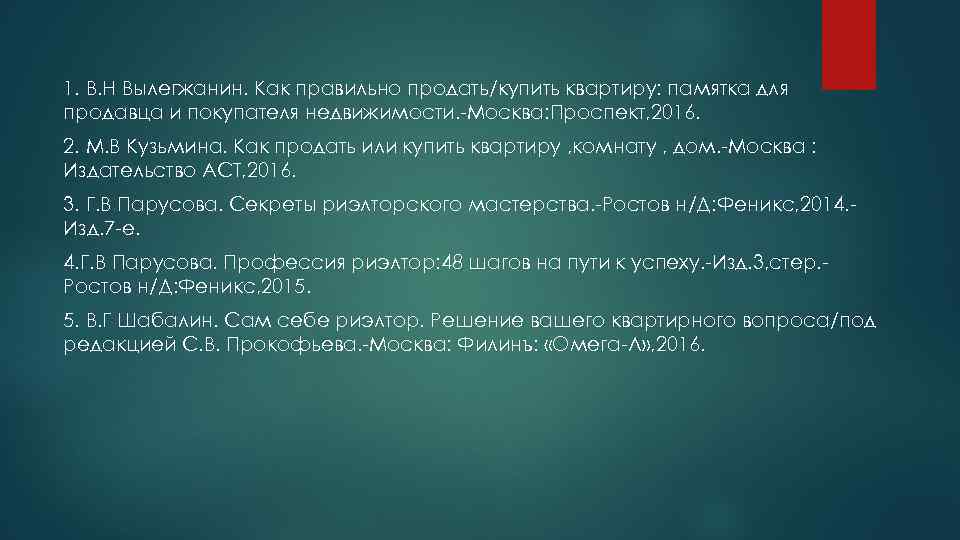 1. В.Н Вылегжанин. Как правильно продать/купить квартиру: памятка для продавца и покупателя недвижимости.-Москва:Проспект,2016.

2. М.В Кузьмина. Как продать или купить квартиру ,комнату , дом.-Москва : Издательство АСТ,2016.

3. Г.В Парусова. Секреты риэлторского мастерства.-Ростов н/Д:Феникс,2014.-Изд.7-е.

4.Г.В Парусова. Профессия риэлтор:48 шагов на пути к успеху.-Изд.3,стер.-Ростов н/Д:Феникс,2015.

5. В.Г Шабалин. Сам себе риэлтор. Решение вашего квартирного вопроса/под редакцией С.В. Прокофьева.-Москва: Филинъ: «Омега-Л»,2016.